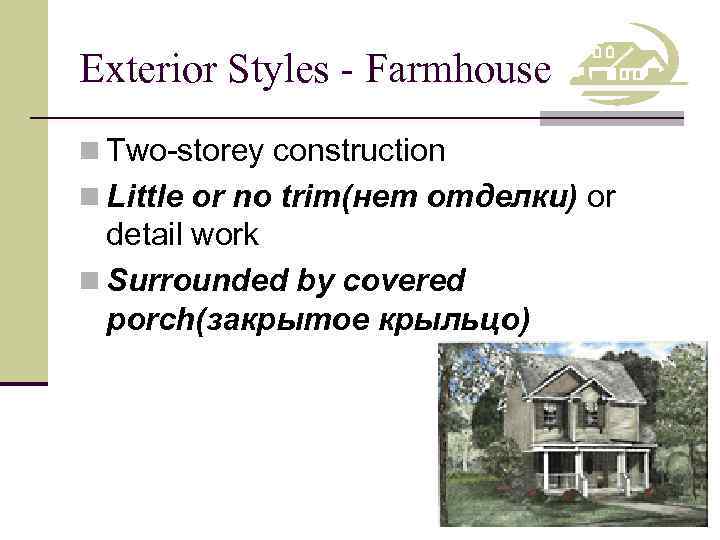 Exterior Styles - Farmhouse

Two-storey construction

Little or no trim(нет отделки) or detail work

Surrounded by covered porch(закрытое крыльцо)